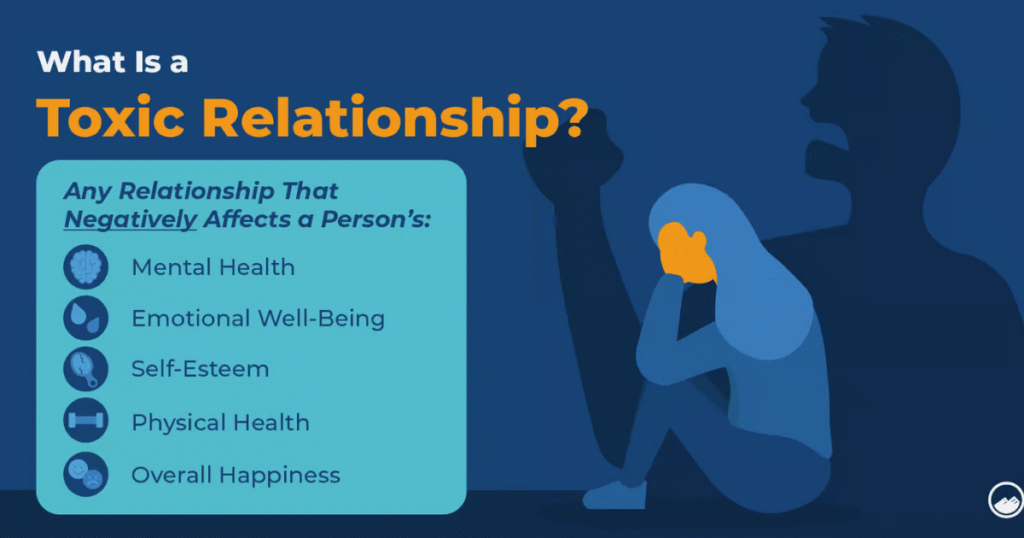 What Is a
Toxic Relationship?

Any Relationship That Negatively Affects a Person's:

Mental Health

Emotional Well-Being

Self-Esteem

Physical Health

Overall Happiness